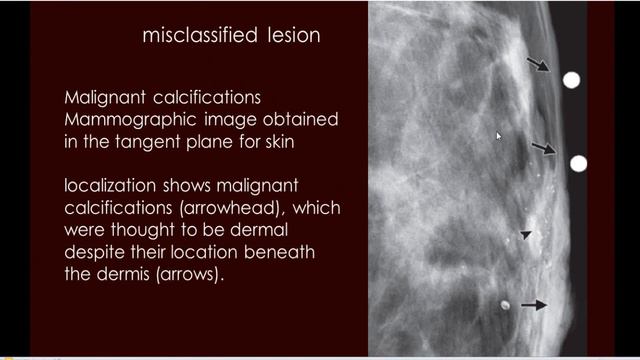 misclassified lesion

Malignant calcifications
Mammographic image obtained in the tangent plane for skin

localization shows malignant calcifications (arrowhead), which were thought to be dermal despite their location beneath the dermis (arrows).